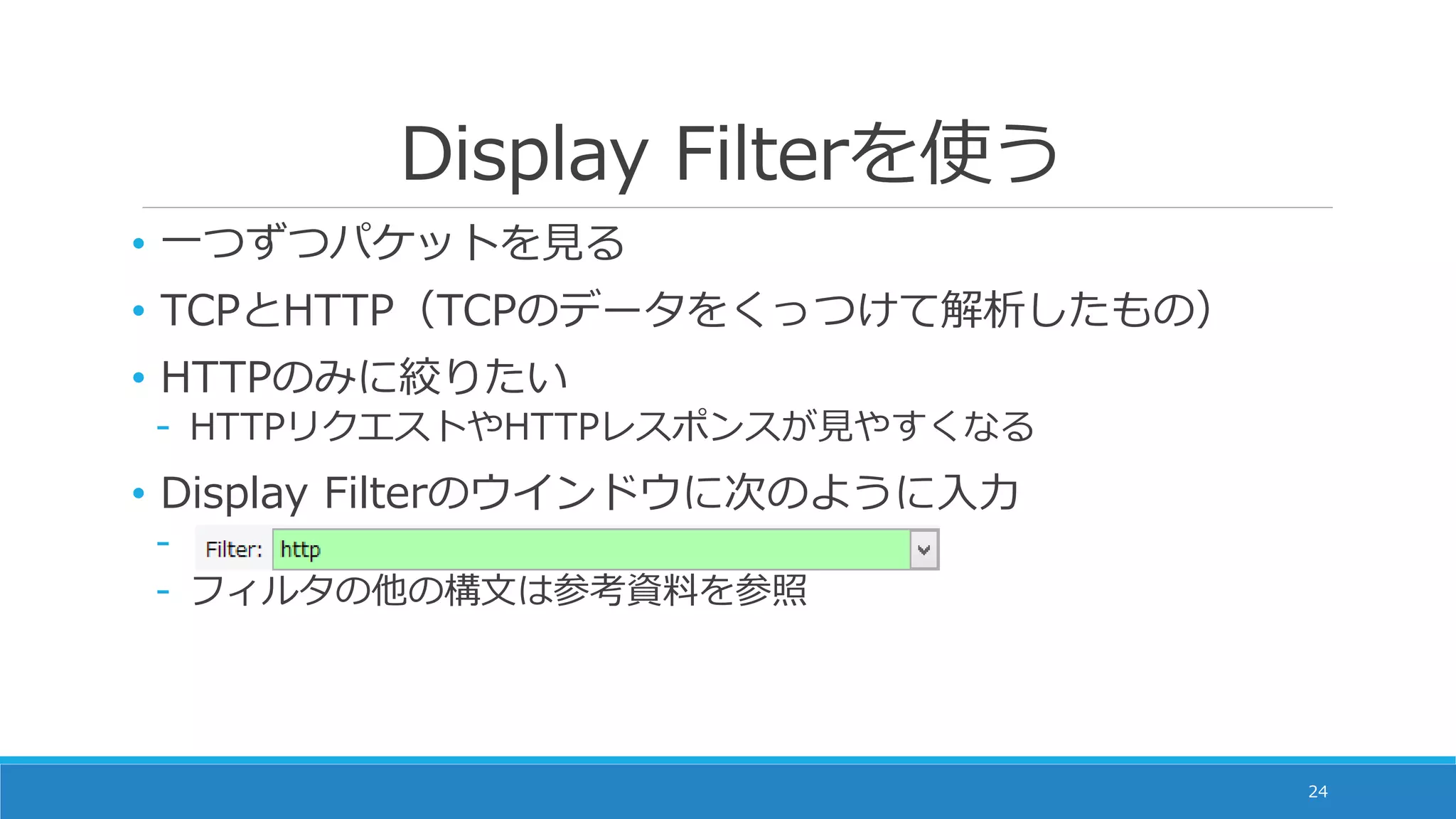 Display Filterを使う

• 一つずつパケットを見る
• TCPとHTTP（TCPのデータをくっつけて解析したもの）
• HTTPのみに絞りたい
- HTTPリクエストやHTTPレスポンスが見やすくなる
• Display Filterのウインドウに次のように入力
- Filter: http
- フィルタの他の構文は参考資料を参照

24